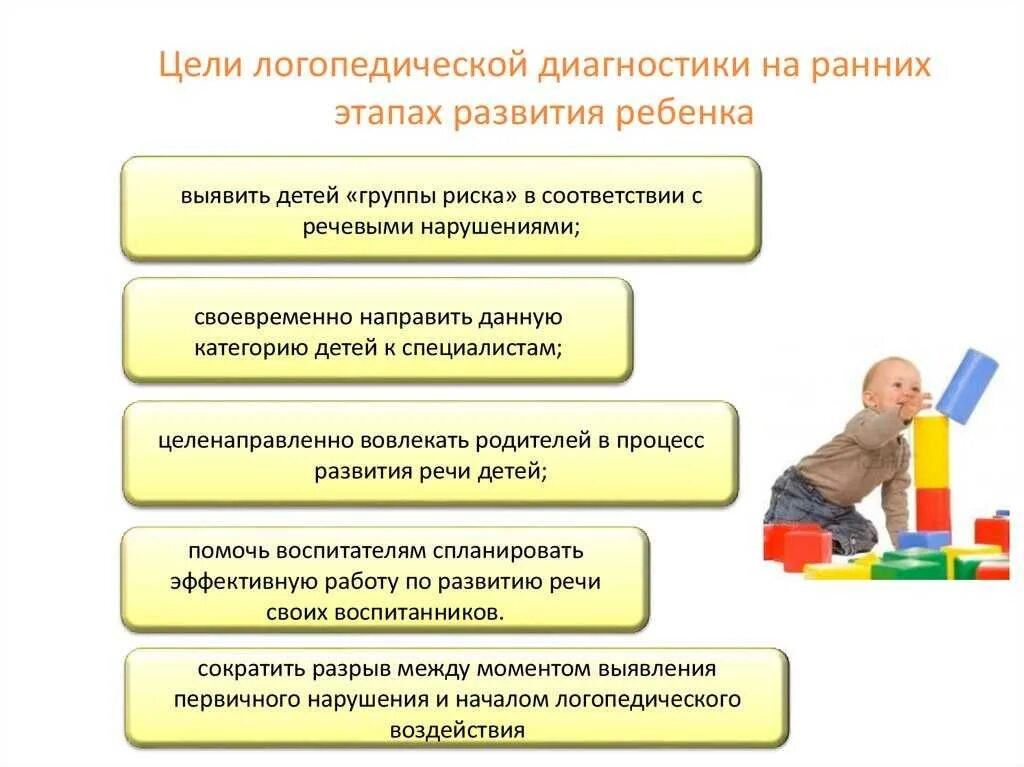 Цели логопедической диагностики на ранних этапах развития ребенка

выявить детей «группы риска» в соответствии с речевыми нарушениями;

своевременно направить данную категорию детей к специалистам;

целенаправленно вовлекать родителей в процесс развития речи детей;

помочь воспитателям спланировать эффективную работу по развитию речи своих воспитанников.

сократить разрыв между моментом выявления первичного нарушения и началом логопедического воздействия